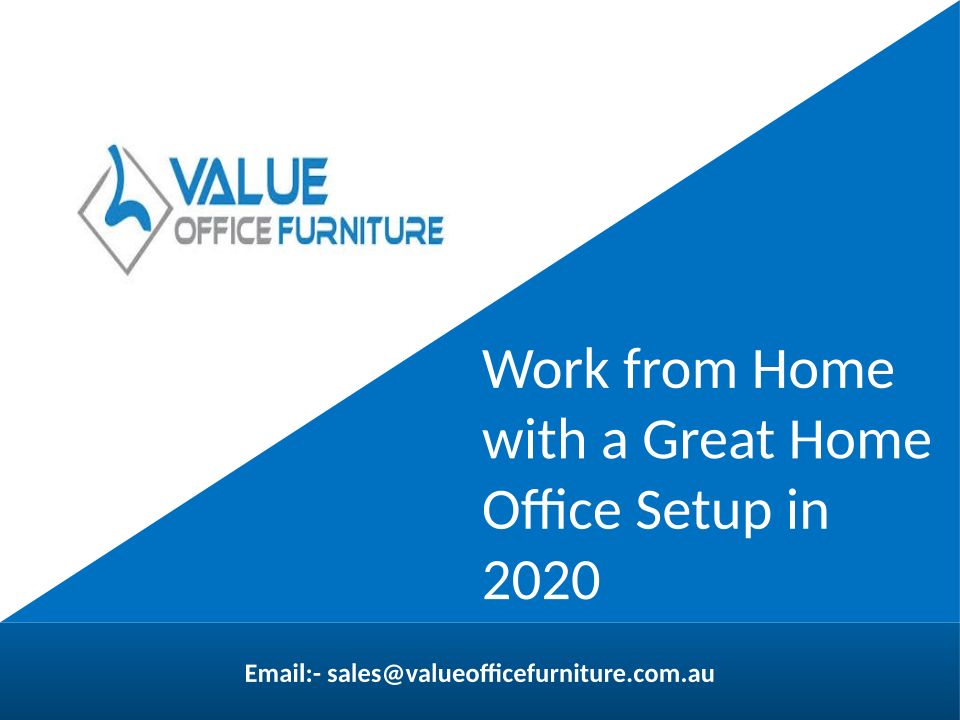 VALUE
OFFICE FURNITURE

Work from Home with a Great Home Office Setup in 2020

Email:- sales@valueofficefurniture.com.au